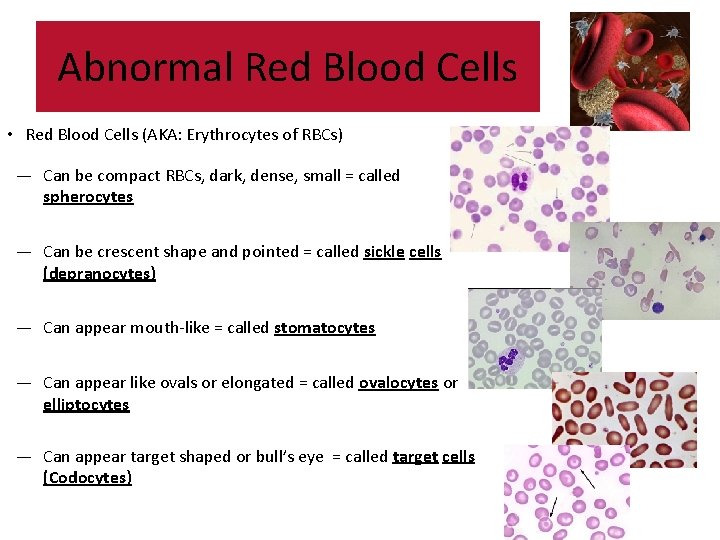 Abnormal Red Blood Cells

• Red Blood Cells (AKA: Erythrocytes of RBCs)

— Can be compact RBCs, dark, dense, small = called spherocytes

— Can be crescent shape and pointed = called sickle cells (depranocytes)

— Can appear mouth-like = called stomatocytes

— Can appear like ovals or elongated = called ovalocytes or elliptocytes

— Can appear target shaped or bull's eye = called target cells (Codocytes)